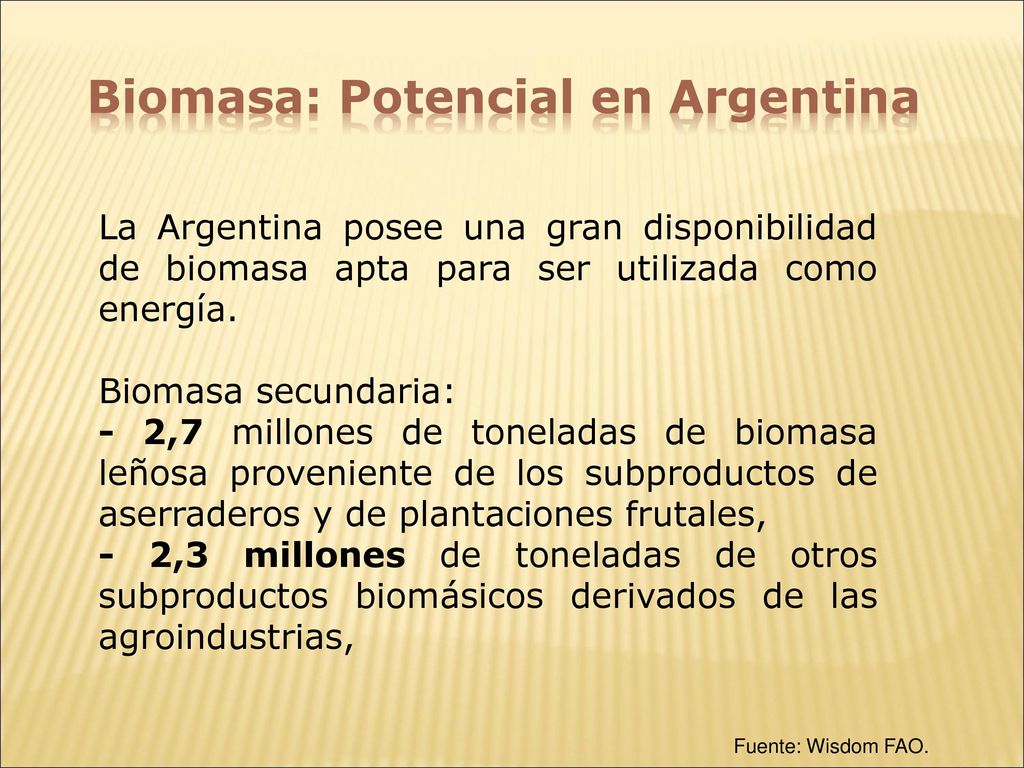 Biomasa: Potencial en Argentina

La Argentina posee una gran disponibilidad de biomasa apta para ser utilizada como energía.

Biomasa secundaria:
- 2,7 millones de toneladas de biomasa leñosa proveniente de los subproductos de aserraderos y de plantaciones frutales,
- 2,3 millones de toneladas de otros subproductos biomásicos derivados de las agroindustrias,

Fuente: Wisdom FAO.